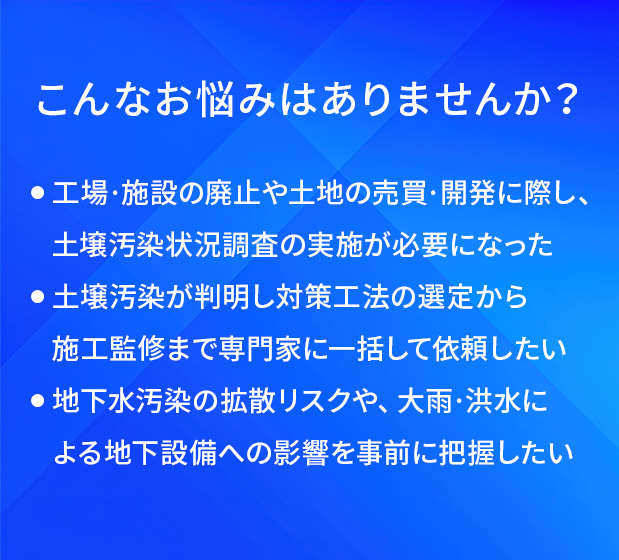 こんなお悩みはありませんか？

● 工場·施設の廃止や土地の売買·開発に際し、土壌汚染状況調査の実施が必要になった

● 土壌汚染が判明し対策工法の選定から施工監修まで専門家に一括して依頼したい

● 地下水汚染の拡散リスクや、大雨·洪水による地下設備への影響を事前に把握したい